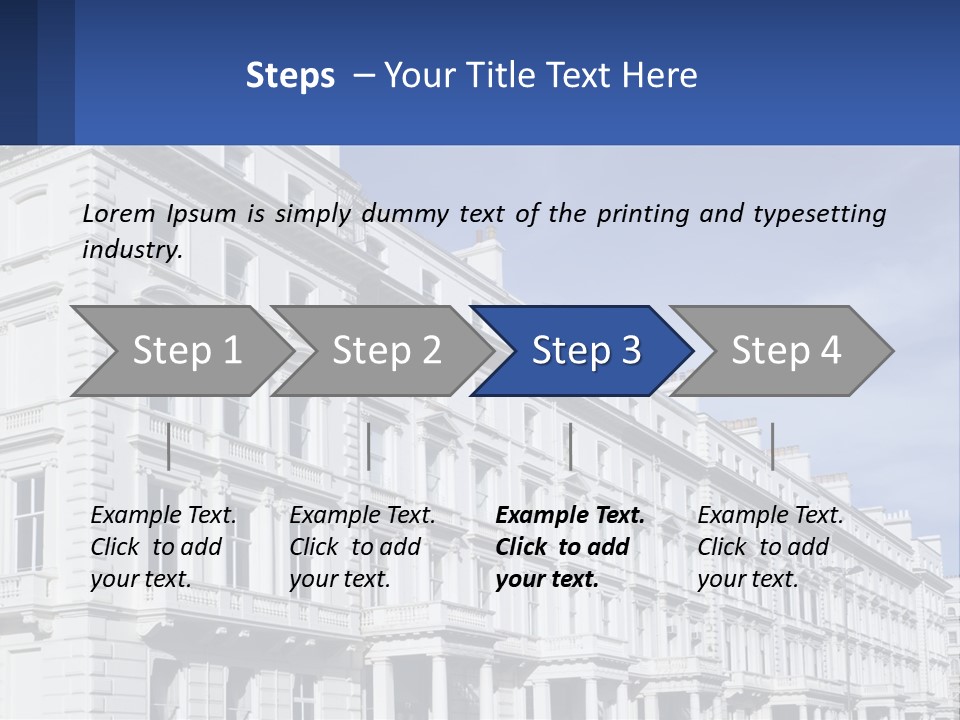 Steps – Your Title Text Here

Lorem Ipsum is simply dummy text of the printing and typesetting industry.

Step 1

Step 2

Step 3

Step 4

Example Text. Click to add your text.

Example Text. Click to add your text.

Example Text. Click to add your text.

Example Text. Click to add your text.